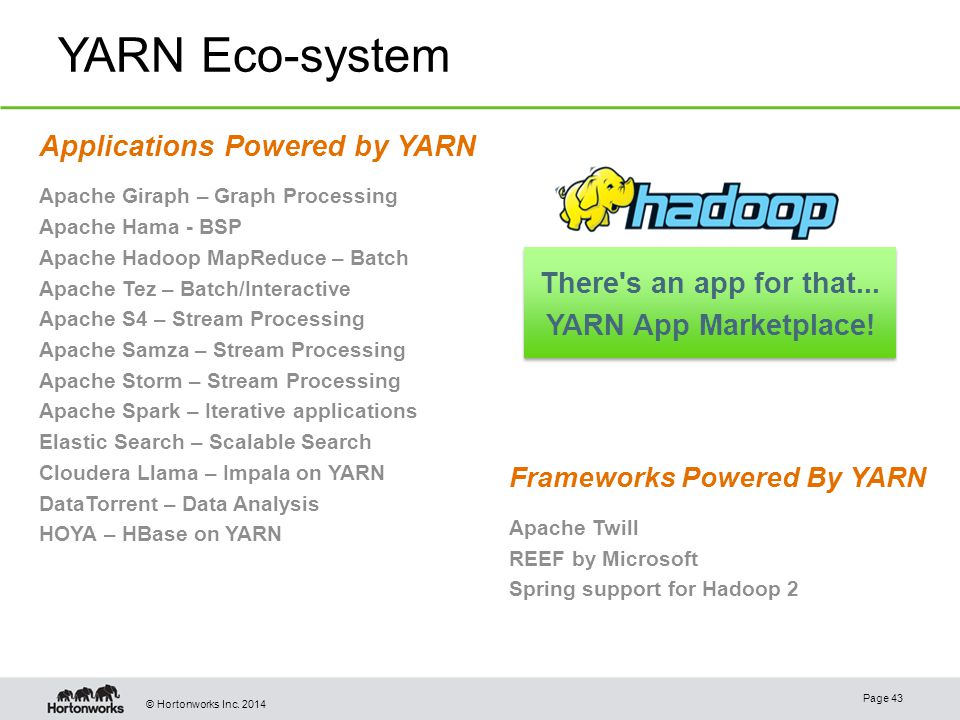 YARN Eco-system

Applications Powered by YARN

Apache Giraph – Graph Processing
Apache Hama - BSP
Apache Hadoop MapReduce – Batch
Apache Tez – Batch/Interactive
Apache S4 – Stream Processing
Apache Samza – Stream Processing
Apache Storm – Stream Processing
Apache Spark – Iterative applications
Elastic Search – Scalable Search
Cloudera Llama – Impala on YARN
DataTorrent – Data Analysis
HOYA – HBase on YARN

hadoop

There's an app for that...
YARN App Marketplace!

Frameworks Powered By YARN

Apache Twill
REEF by Microsoft
Spring support for Hadoop 2

Hortonworks

© Hortonworks Inc. 2014

Page 43